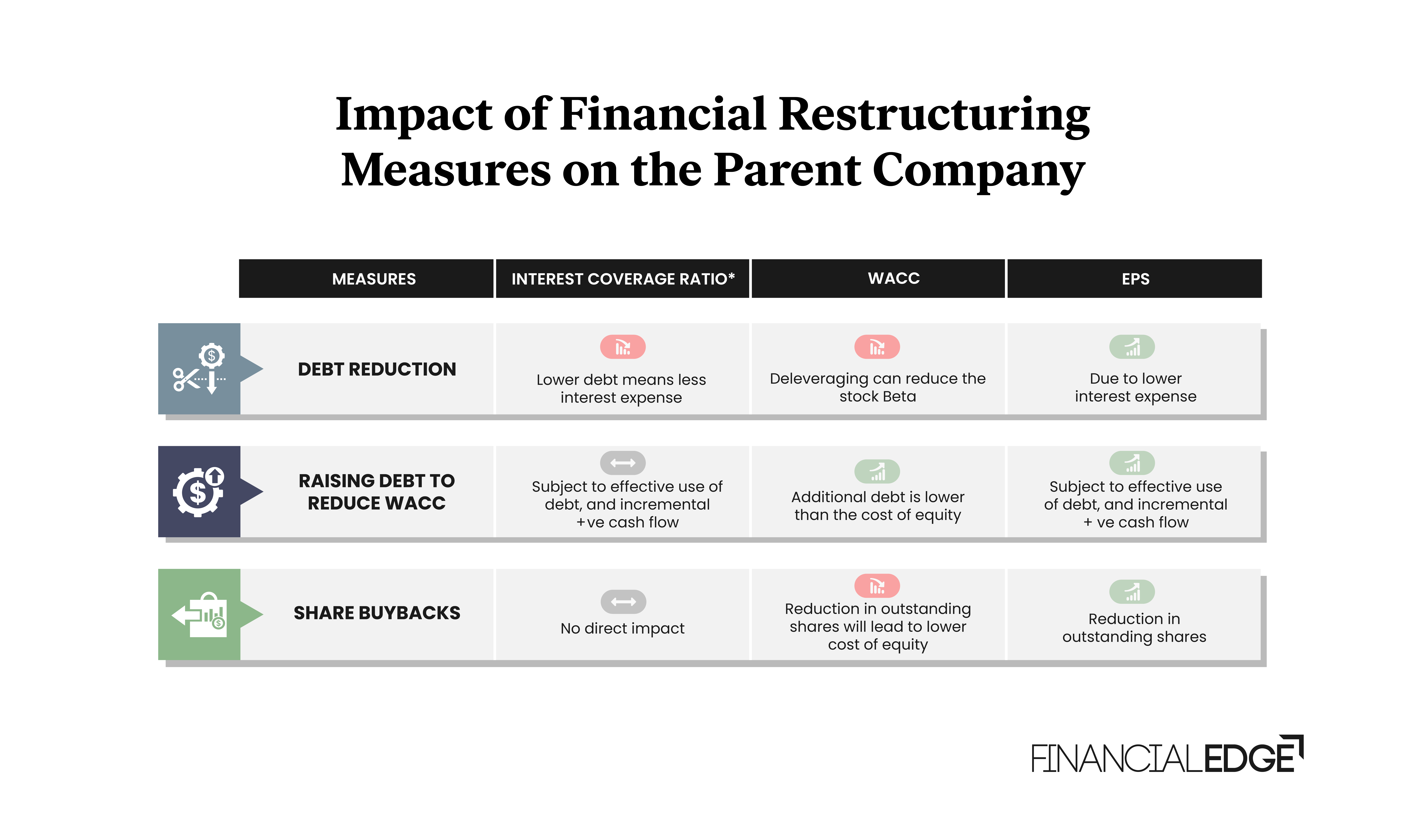 Impact of Financial Restructuring Measures on the Parent Company

| MEASURES | INTEREST COVERAGE RATIO* | WACC | EPS |
|---|---|---|---|
| DEBT REDUCTION | Lower debt means less interest expense | Deleveraging can reduce the stock Beta | Due to lower interest expense |
| RAISING DEBT TO REDUCE WACC | Subject to effective use of debt, and incremental +ve cash flow | Additional debt is lower than the cost of equity | Subject to effective use of debt, and incremental + ve cash flow |
| SHARE BUYBACKS | No direct impact | Reduction in outstanding shares will lead to lower cost of equity | Reduction in outstanding shares |

FINANCIALEDGE